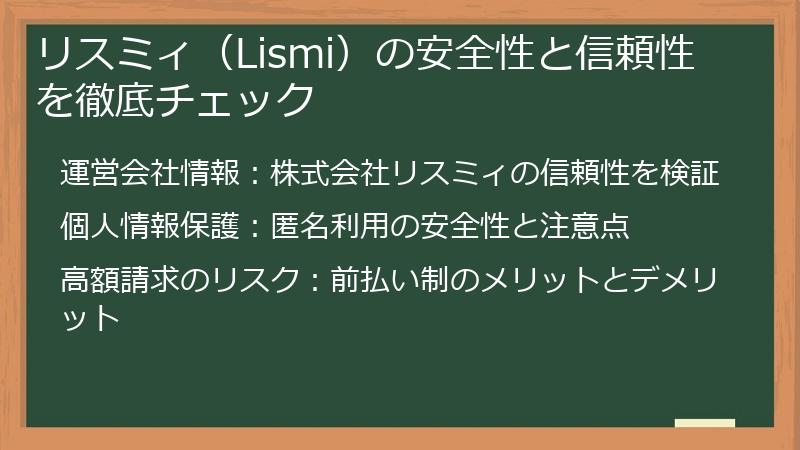 リスミィ（Lismi）の安全性と信頼性を徹底チェック

運営会社情報：株式会社リスミィの信頼性を検証

個人情報保護：匿名利用の安全性と注意点

高額請求のリスク：前払い制のメリットとデメリット